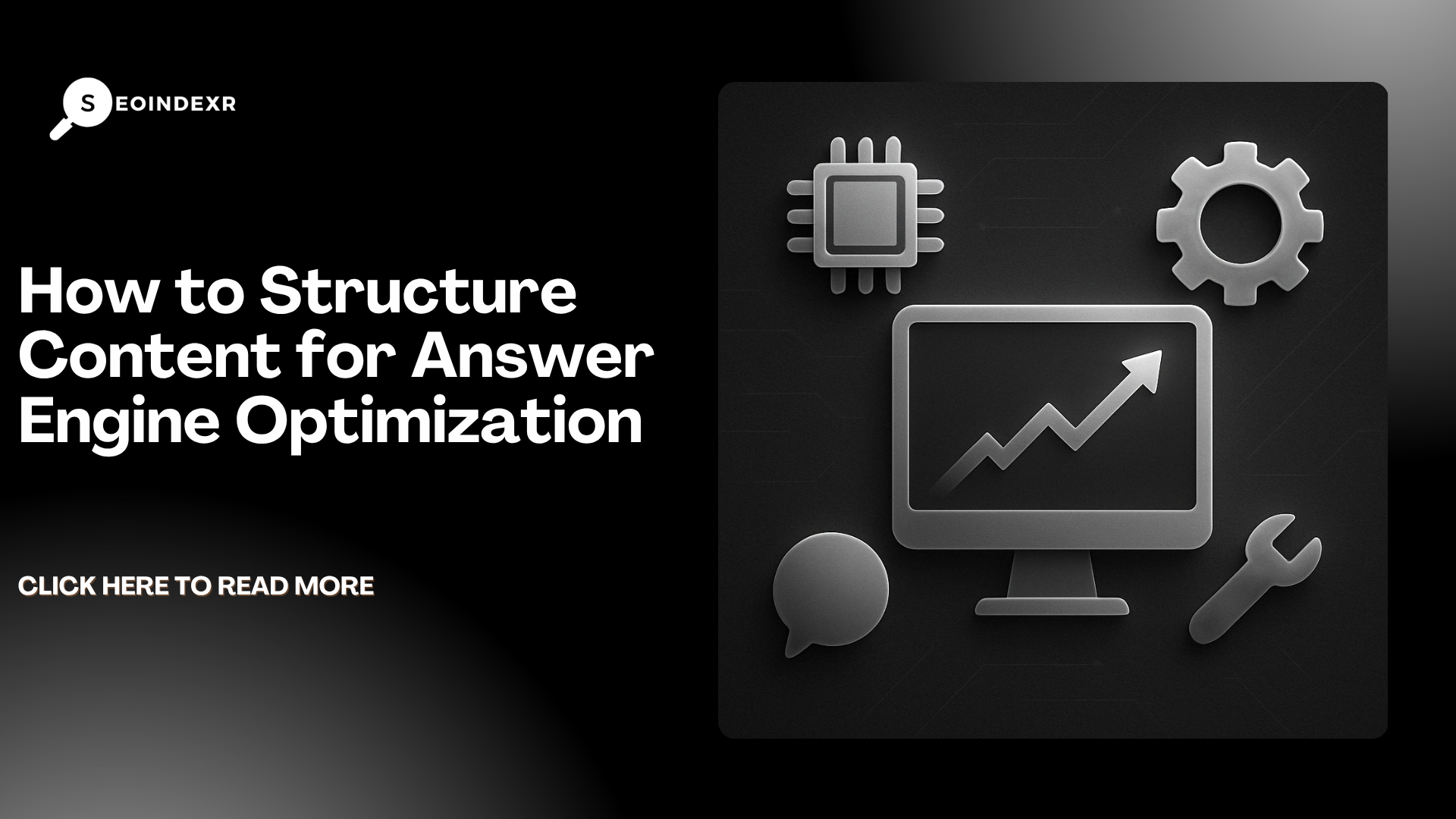 SEOINDEXR

How to Structure Content for Answer Engine Optimization

CLICK HERE TO READ MORE